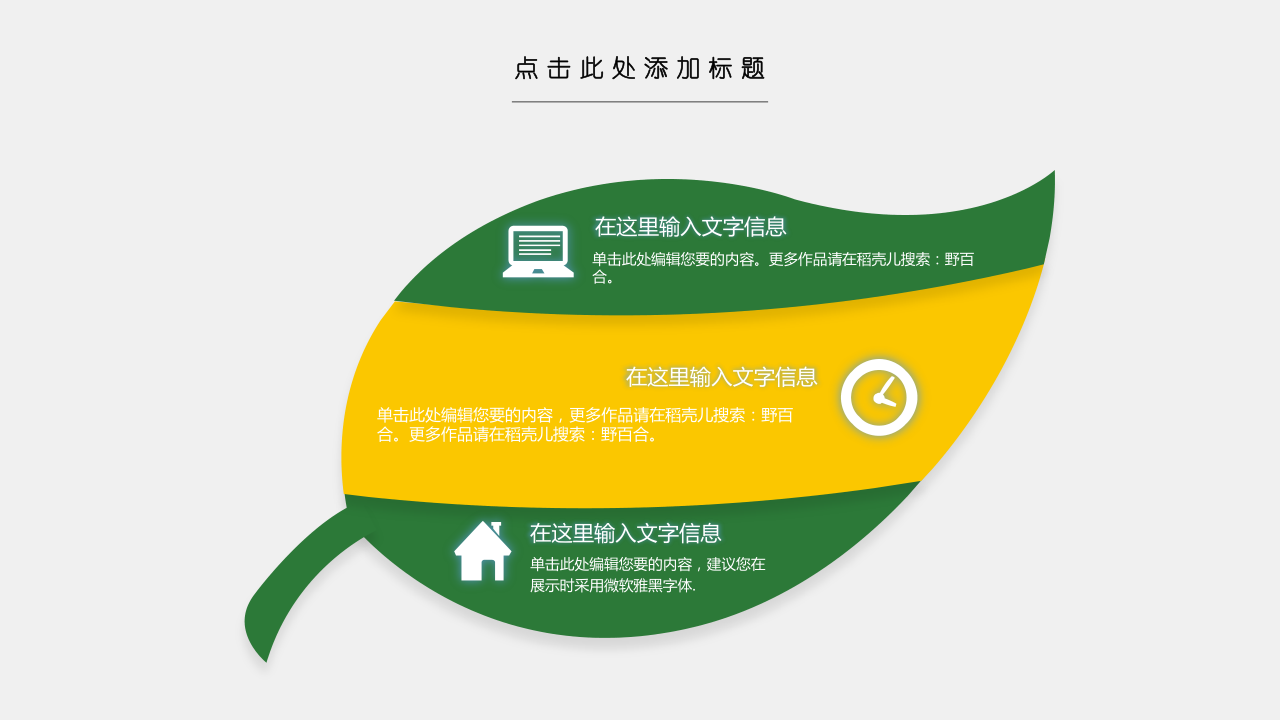 点击此处添加标题

在这里输入文字信息

单击此处编辑您要的内容。更多作品请在稻壳儿搜索：野百合。

在这里输入文字信息

单击此处编辑您要的内容，更多作品请在稻壳儿搜索：野百合。更多作品请在稻壳儿搜索：野百合。

在这里输入文字信息

单击此处编辑您要的内容，建议您在展示时采用微软雅黑字体.